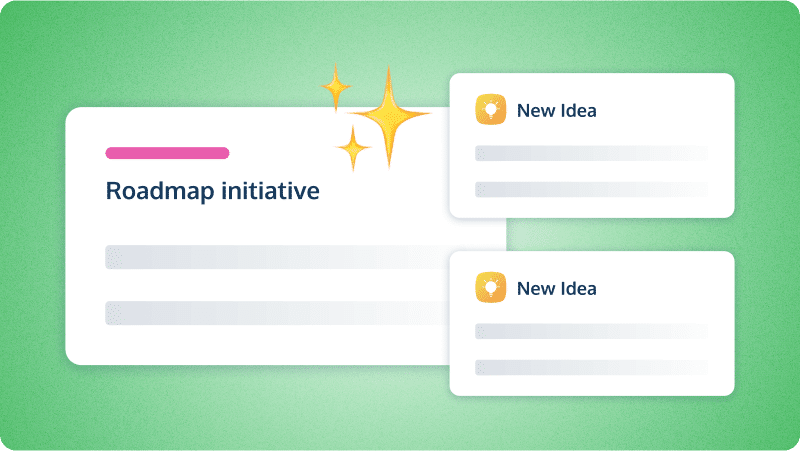 Roadmap initiative

New Idea

New Idea